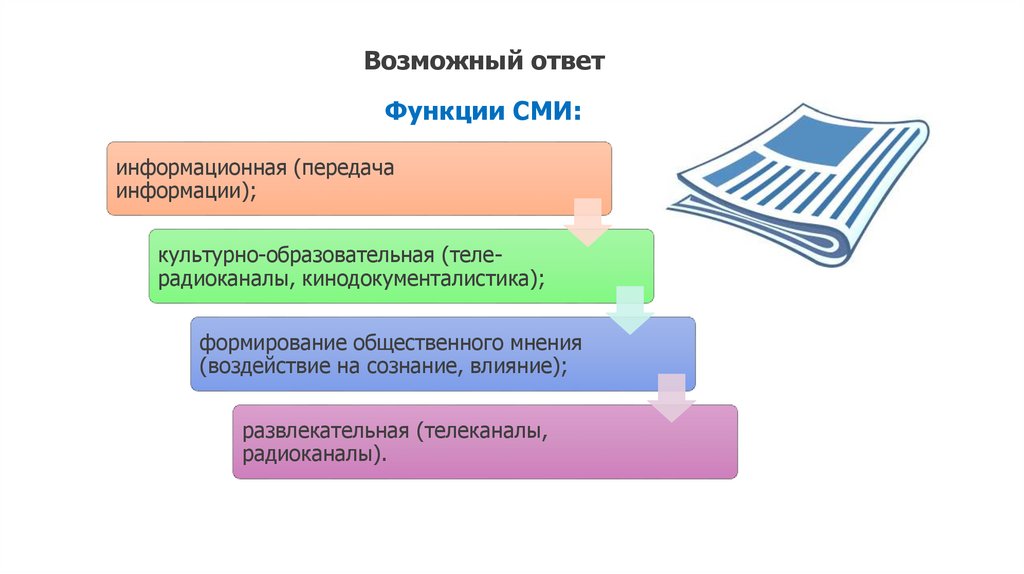 Возможный ответ

Функции СМИ:

информационная (передача информации);

культурно-образовательная (теле-радиоканалы, кинодокументалистика);

формирование общественного мнения (воздействие на сознание, влияние);

развлекательная (телеканалы, радиоканалы).